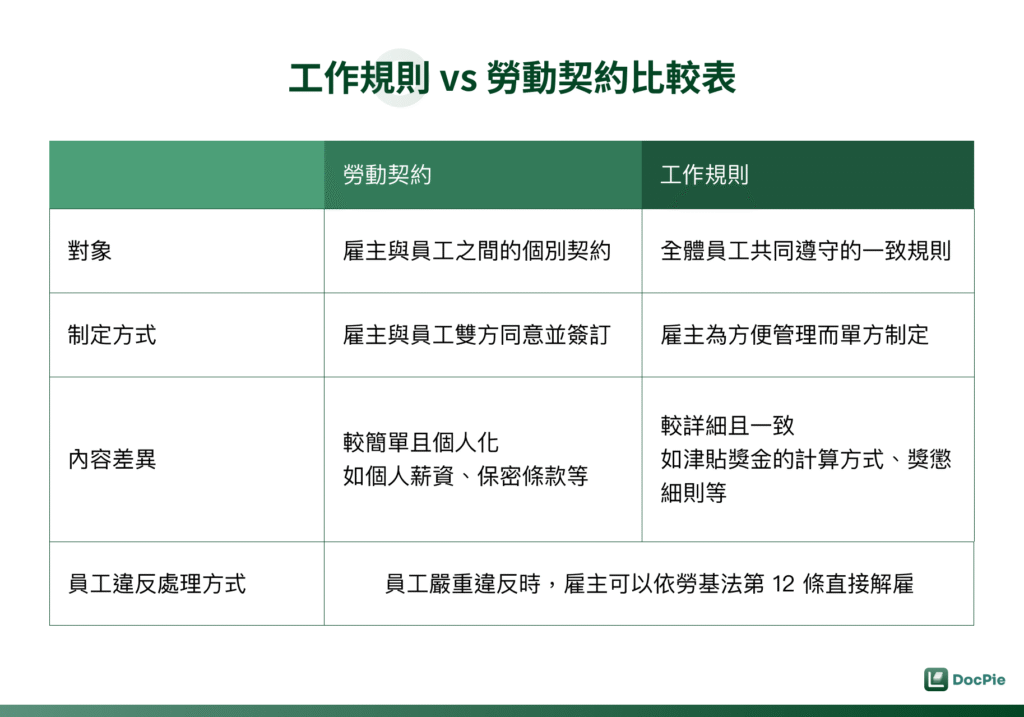 工作規則 vs 勞動契約比較表

| | 勞動契約 | 工作規則 |
|---|---|---|
| 對象 | 雇主與員工之間的個別契約 | 全體員工共同遵守的一致規則 |
| 制定方式 | 雇主與員工雙方同意並簽訂 | 雇主為方便管理而單方制定 |
| 內容差異 | 較簡單且個人化 如個人薪資、保密條款等 | 較詳細且一致 如津貼獎金的計算方式、獎懲細則等 |
| 員工違反處理方式 | 員工嚴重違反時，雇主可以依勞基法第 12 條直接解雇 | |

DocPie